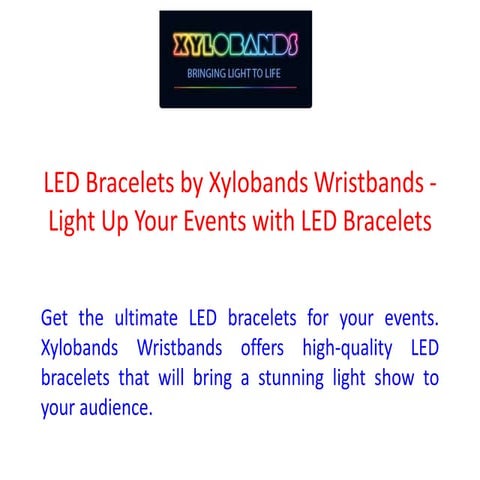 XYLOBANDS
BRINGING LIGHT TO LIFE

LED Bracelets by Xylobands Wristbands - Light Up Your Events with LED Bracelets

Get the ultimate LED bracelets for your events. Xylobands Wristbands offers high-quality LED bracelets that will bring a stunning light show to your audience.